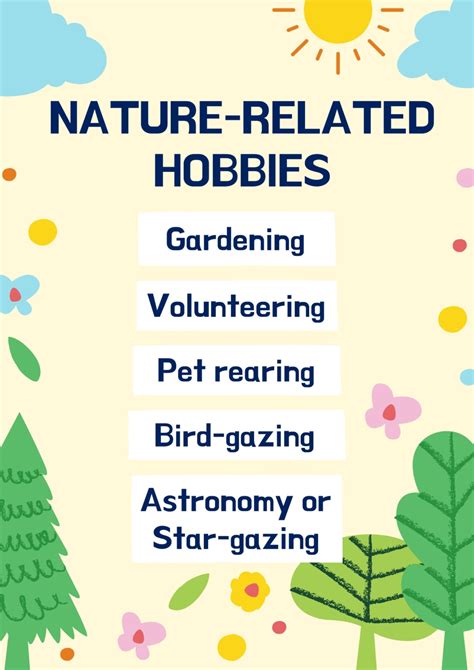 NATURE-RELATED HOBBIES

Gardening

Volunteering

Pet rearing

Bird-gazing

Astronomy or Star-gazing